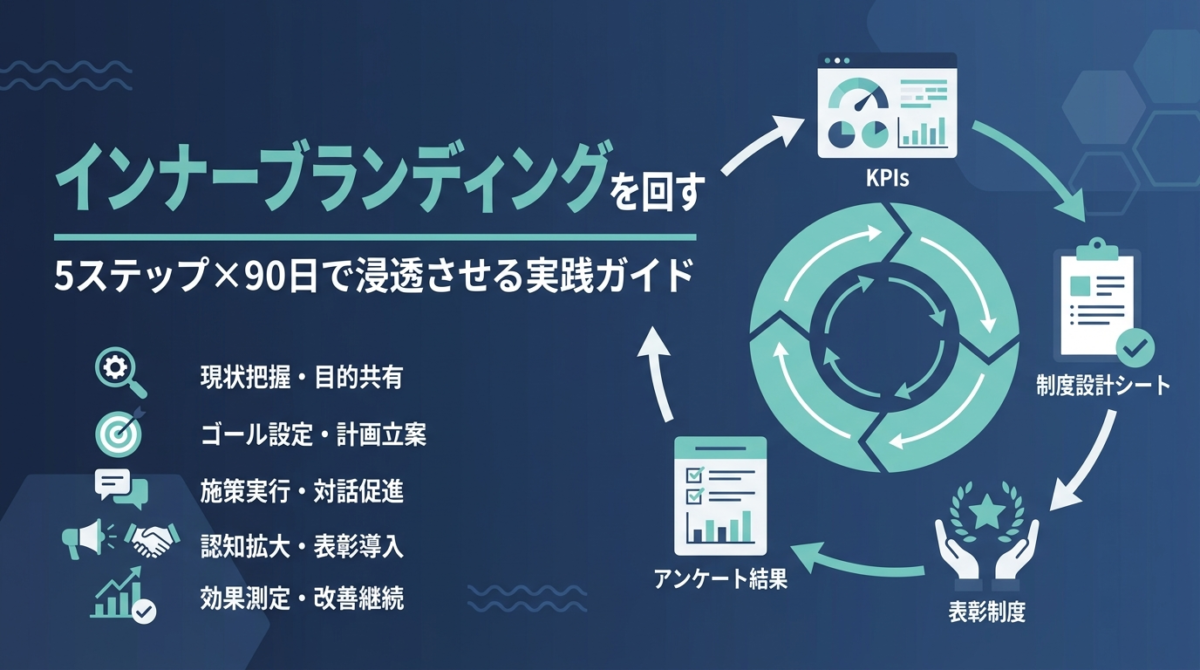 インナーブランディングを回す

5ステップ×90日で浸透させる実践ガイド

現状把握・目的共有

ゴール設定・計画立案

施策実行・対話促進

認知拡大・表彰導入

効果測定・改善継続

KPIs

制度設計シート

表彰制度

アンケート結果